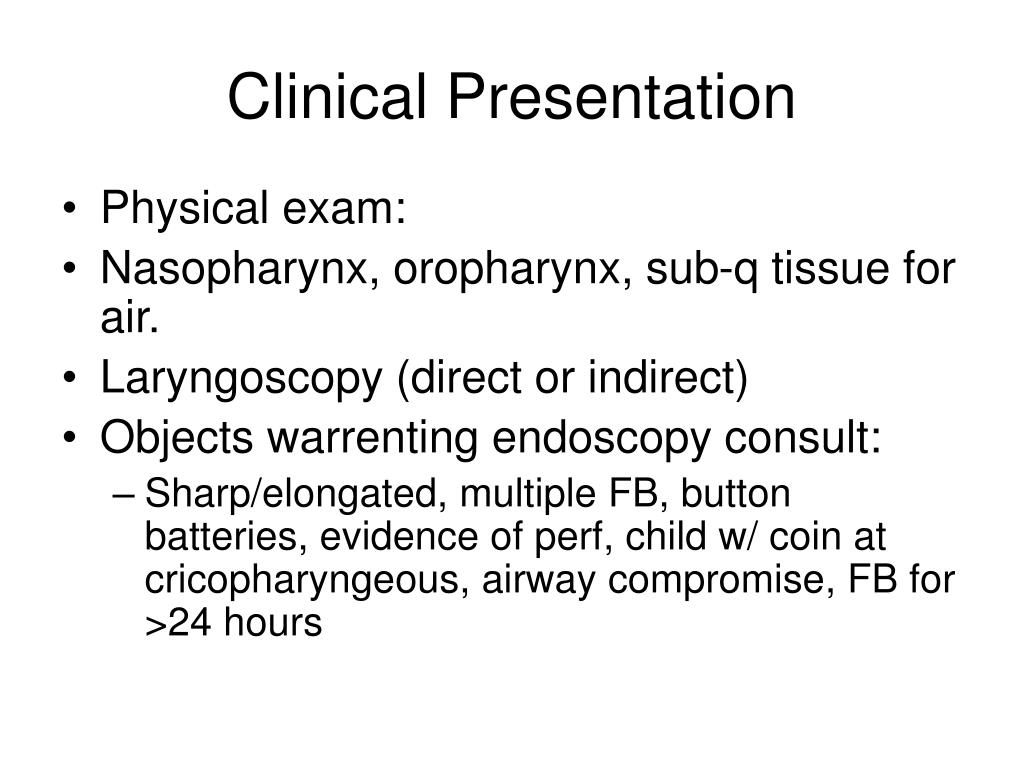 Clinical Presentation

• Physical exam:
• Nasopharynx, oropharynx, sub-q tissue for air.
• Laryngoscopy (direct or indirect)
• Objects warrenting endoscopy consult:
– Sharp/elongated, multiple FB, button batteries, evidence of perf, child w/ coin at cricopharyngeous, airway compromise, FB for >24 hours